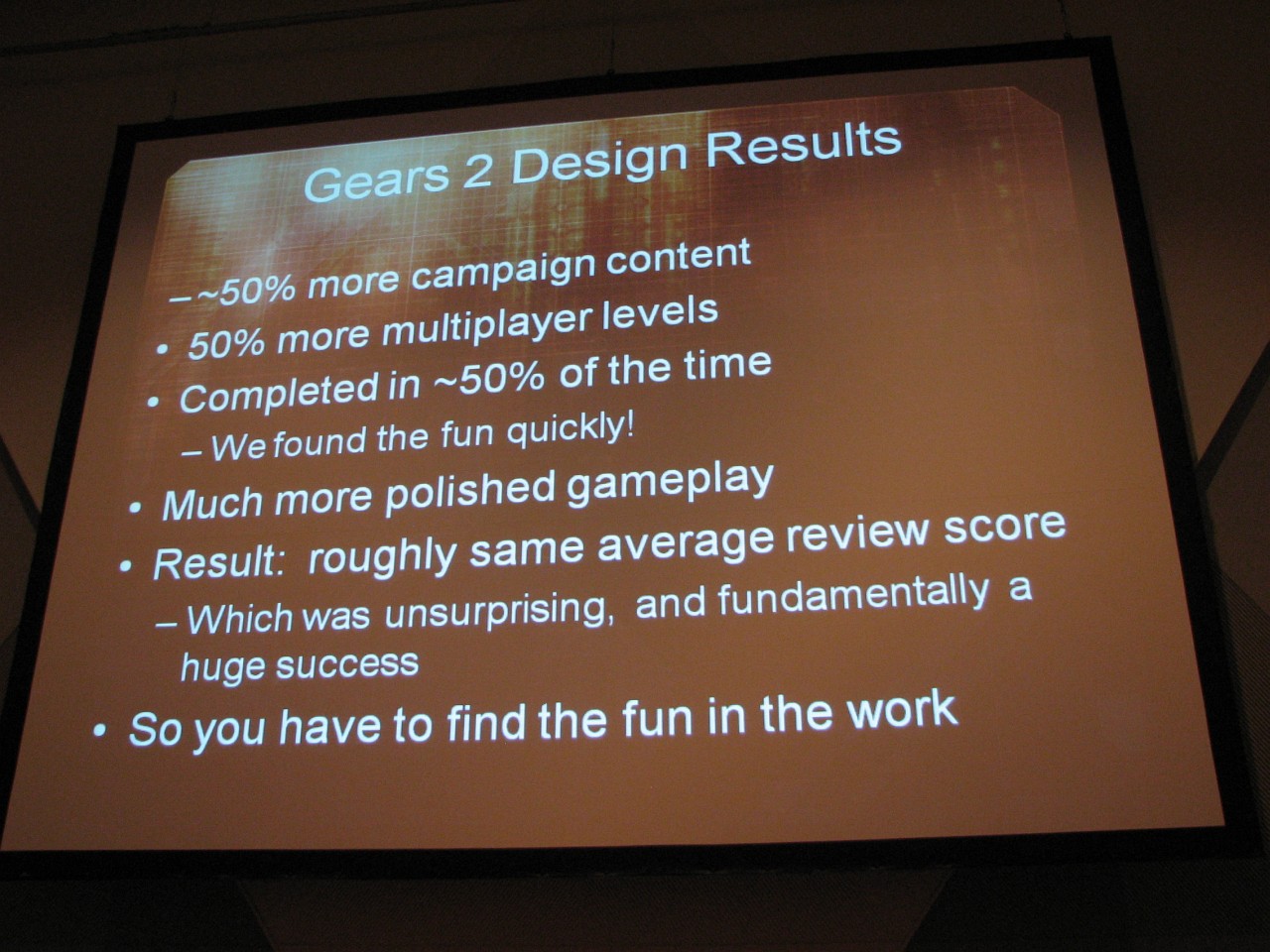 Gears 2 Design Results

– ~50% more campaign content
• 50% more multiplayer levels
• Completed in ~50% of the time
– We found the fun quickly!
• Much more polished gameplay
• Result: roughly same average review score
– Which was unsurprising, and fundamentally a huge success
• So you have to find the fun in the work